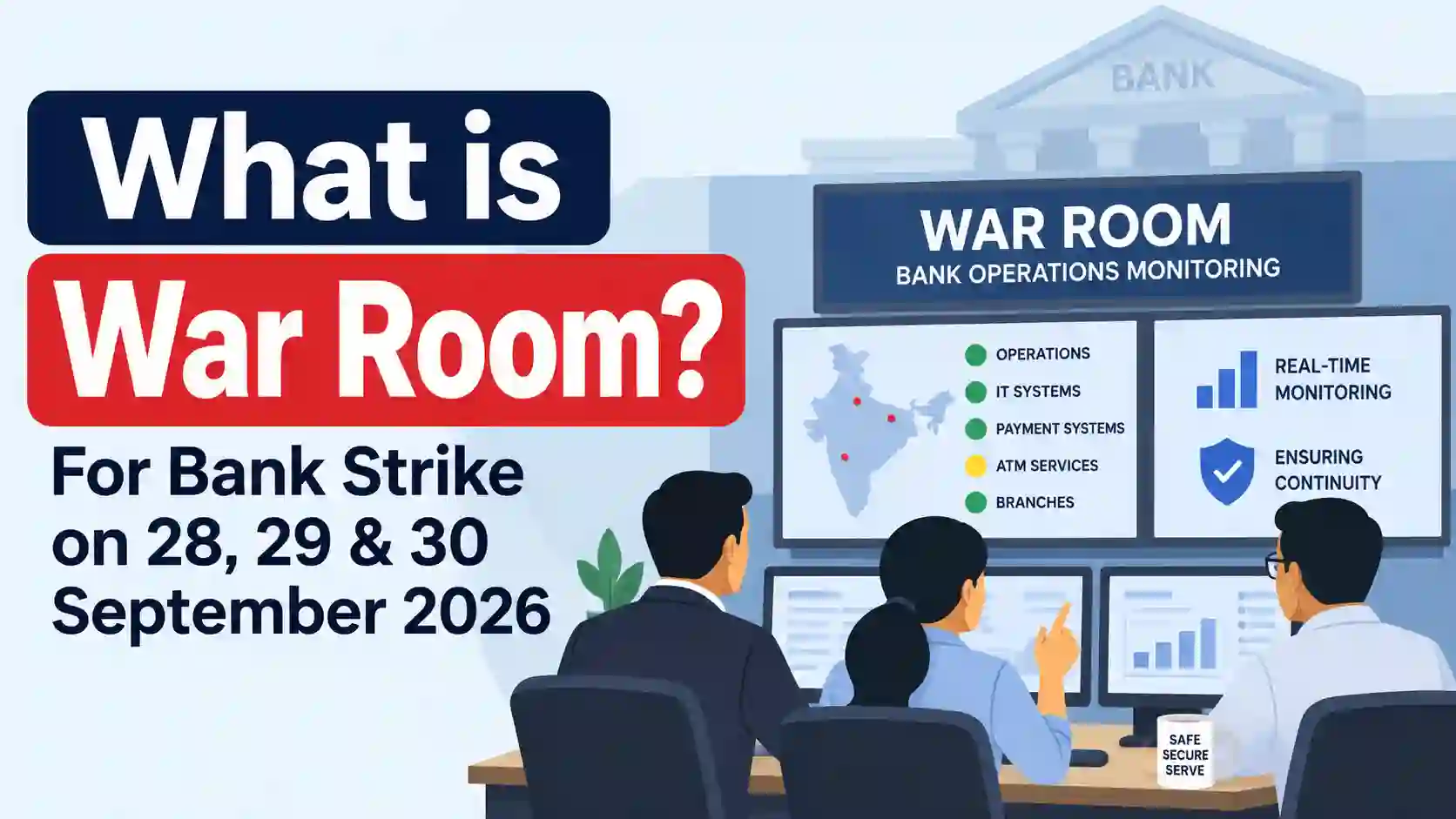 What is
War Room?
For Bank Strike on 28, 29 & 30 September 2026

BANK

WAR ROOM
BANK OPERATIONS MONITORING

OPERATIONS
IT SYSTEMS
PAYMENT SYSTEMS
ATM SERVICES
BRANCHES

REAL-TIME MONITORING

ENSURING CONTINUITY

SAFE
SECURE
SERVE